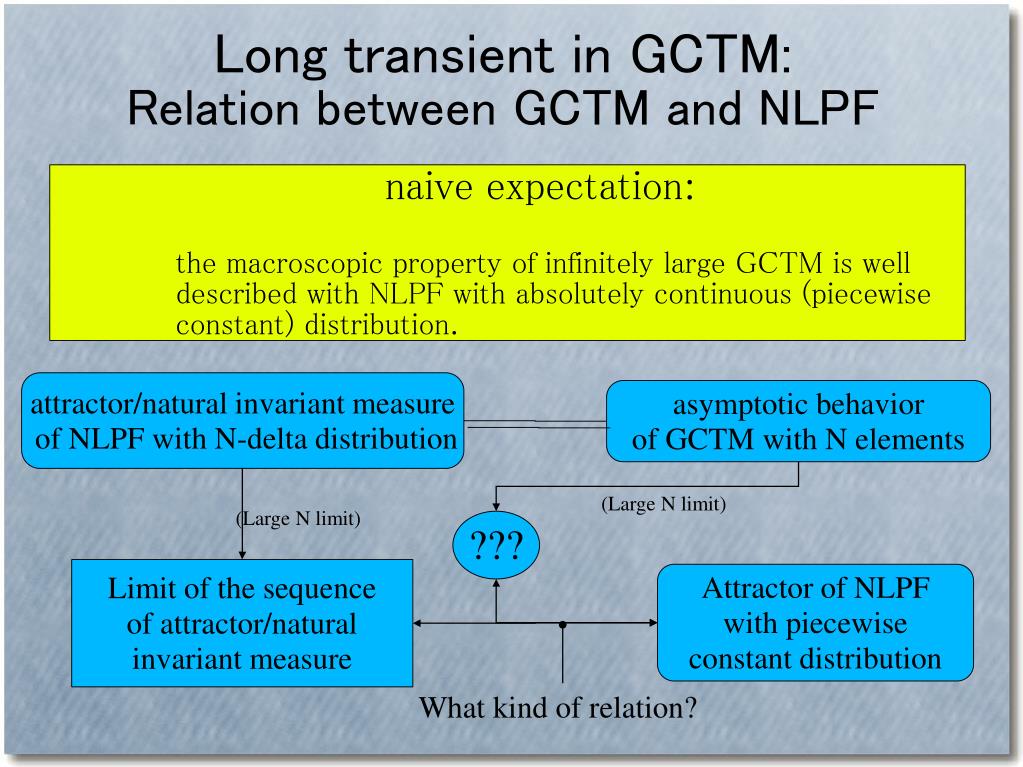 Long transient in GCTM:
Relation between GCTM and NLPF

naive expectation:

the macroscopic property of infinitely large GCTM is well described with NLPF with absolutely continuous (piecewise constant) distribution.

attractor/natural invariant measure of NLPF with N-delta distribution

asymptotic behavior of GCTM with N elements

(Large N limit)

(Large N limit)

???

Limit of the sequence of attractor/natural invariant measure

Attractor of NLPF with piecewise constant distribution

What kind of relation?